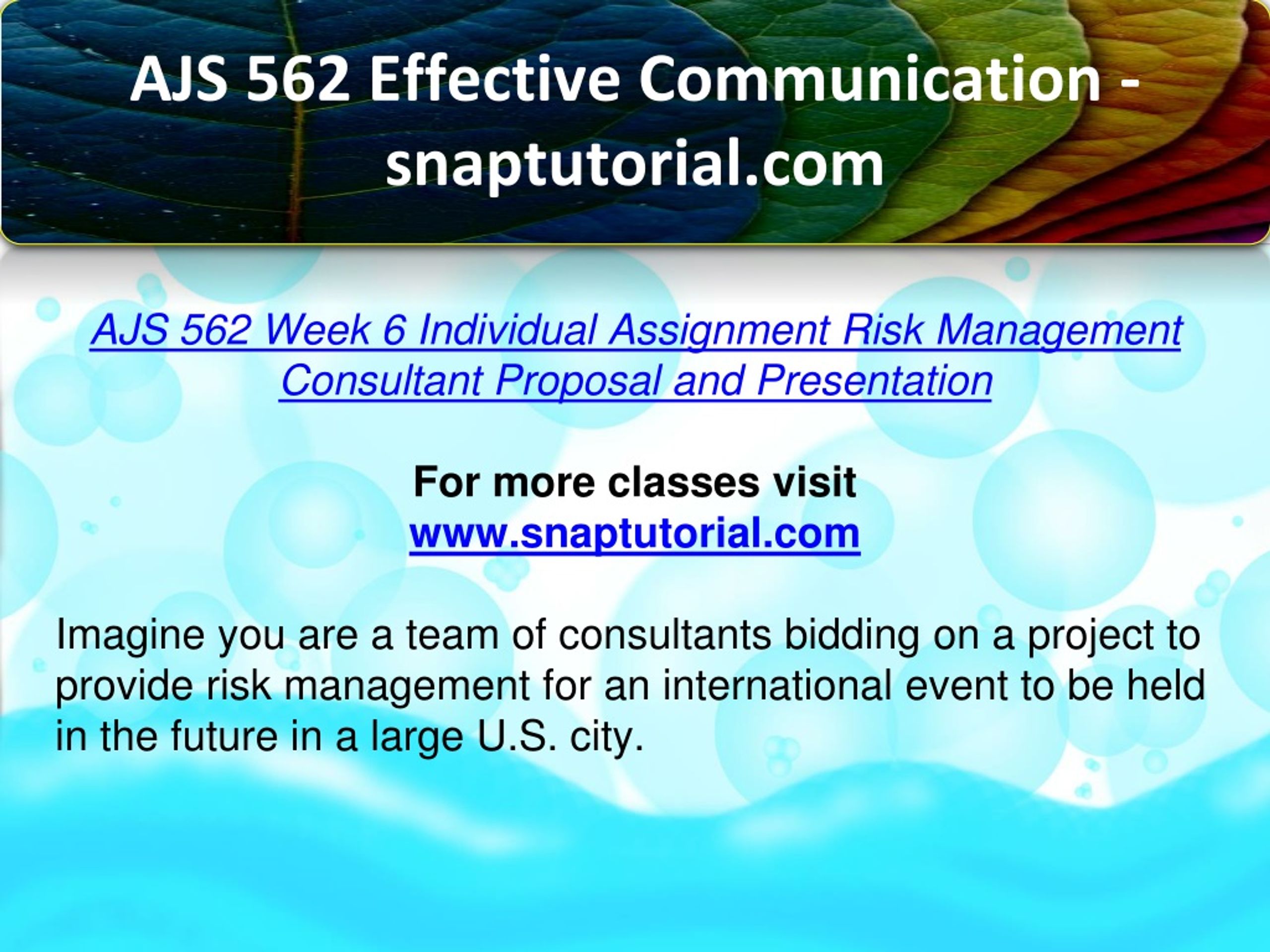 AJS 562 Effective Communication - snaptutorial.com

AJS 562 Week 6 Individual Assignment Risk Management Consultant Proposal and Presentation

For more classes visit
www.snaptutorial.com

Imagine you are a team of consultants bidding on a project to provide risk management for an international event to be held in the future in a large U.S. city.